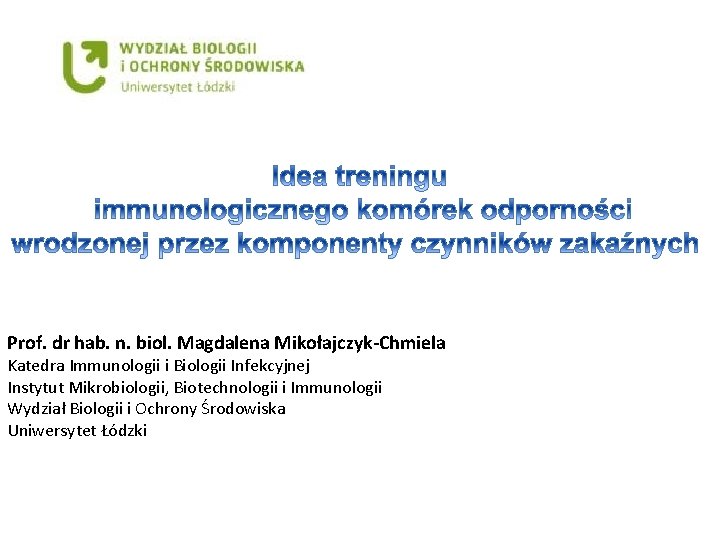 WYDZIAŁ BIOLOGII
I OCHRONY ŚRODOWISKA
Uniwersytet Łódzki

Idea treningu immunologicznego komórek odporności wrodzonej przez komponenty czynników zakaźnych

Prof. dr hab. n. biol. Magdalena Mikołajczyk-Chmiela
Katedra Immunologii i Biologii Infekcyjnej
Instytut Mikrobiologii, Biotechnologii i Immunologii
Wydział Biologii i Ochrony Środowiska
Uniwersytet Łódzki